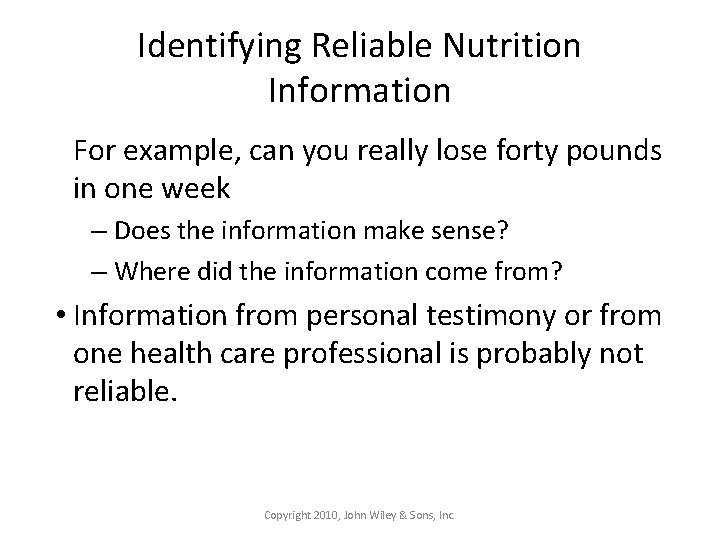 Identifying Reliable Nutrition Information

For example, can you really lose forty pounds in one week

– Does the information make sense?

– Where did the information come from?

• Information from personal testimony or from one health care professional is probably not reliable.

Copyright 2010, John Wiley & Sons, Inc